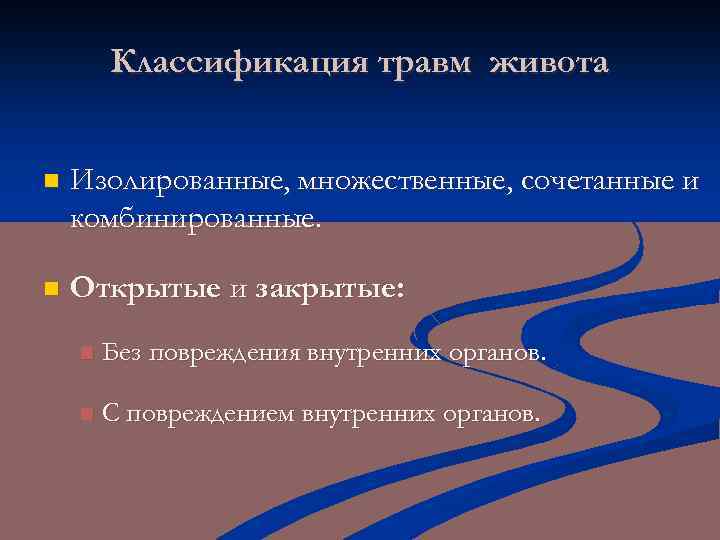 Классификация травм живота

Изолированные, множественные, сочетанные и комбинированные.

Открытые и закрытые:

Без повреждения внутренних органов.

С повреждением внутренних органов.